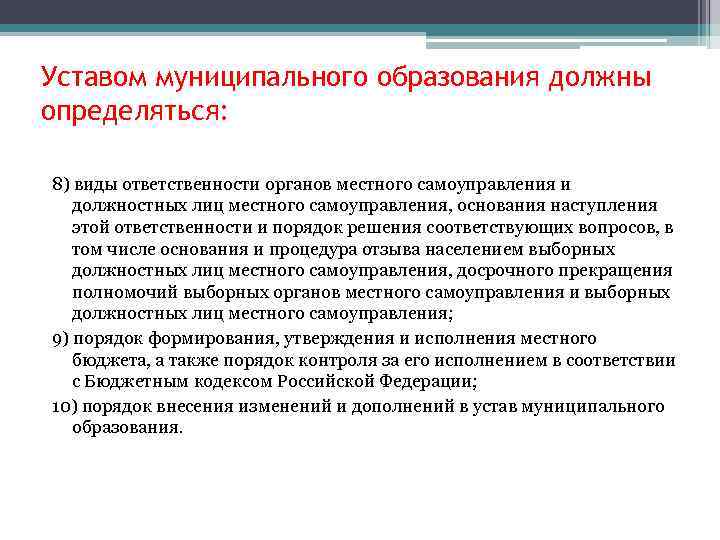 Уставом муниципального образования должны определяться:

8) виды ответственности органов местного самоуправления и должностных лиц местного самоуправления, основания наступления этой ответственности и порядок решения соответствующих вопросов, в том числе основания и процедура отзыва населением выборных должностных лиц местного самоуправления, досрочного прекращения полномочий выборных органов местного самоуправления и выборных должностных лиц местного самоуправления;

9) порядок формирования, утверждения и исполнения местного бюджета, а также порядок контроля за его исполнением в соответствии с Бюджетным кодексом Российской Федерации;

10) порядок внесения изменений и дополнений в устав муниципального образования.